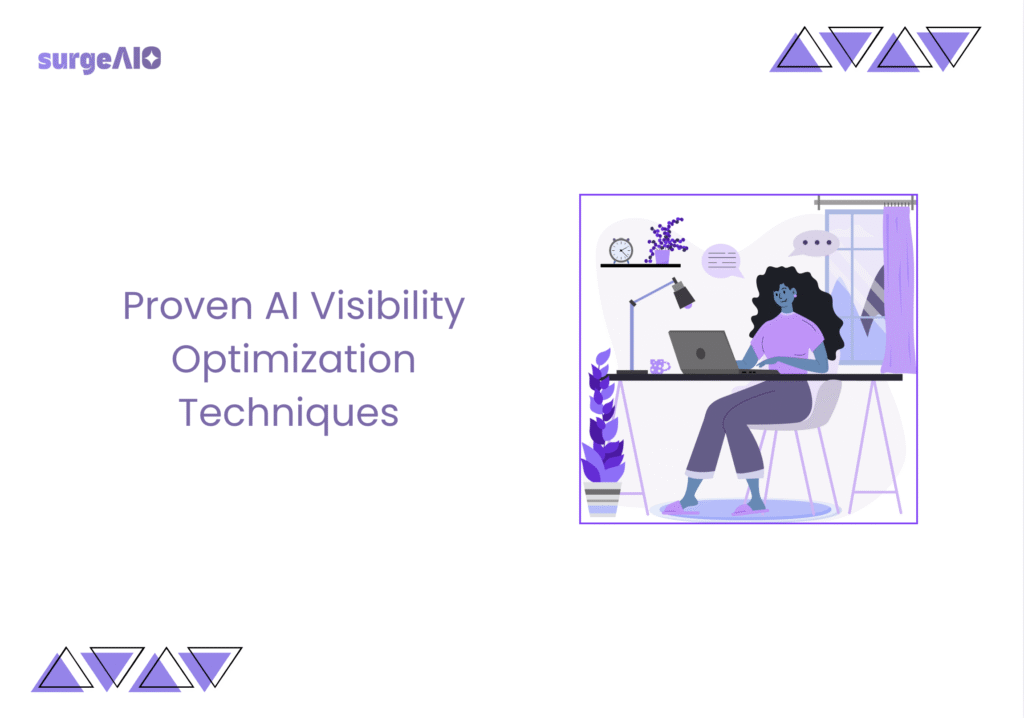 surgeAIO

Proven AI Visibility Optimization Techniques